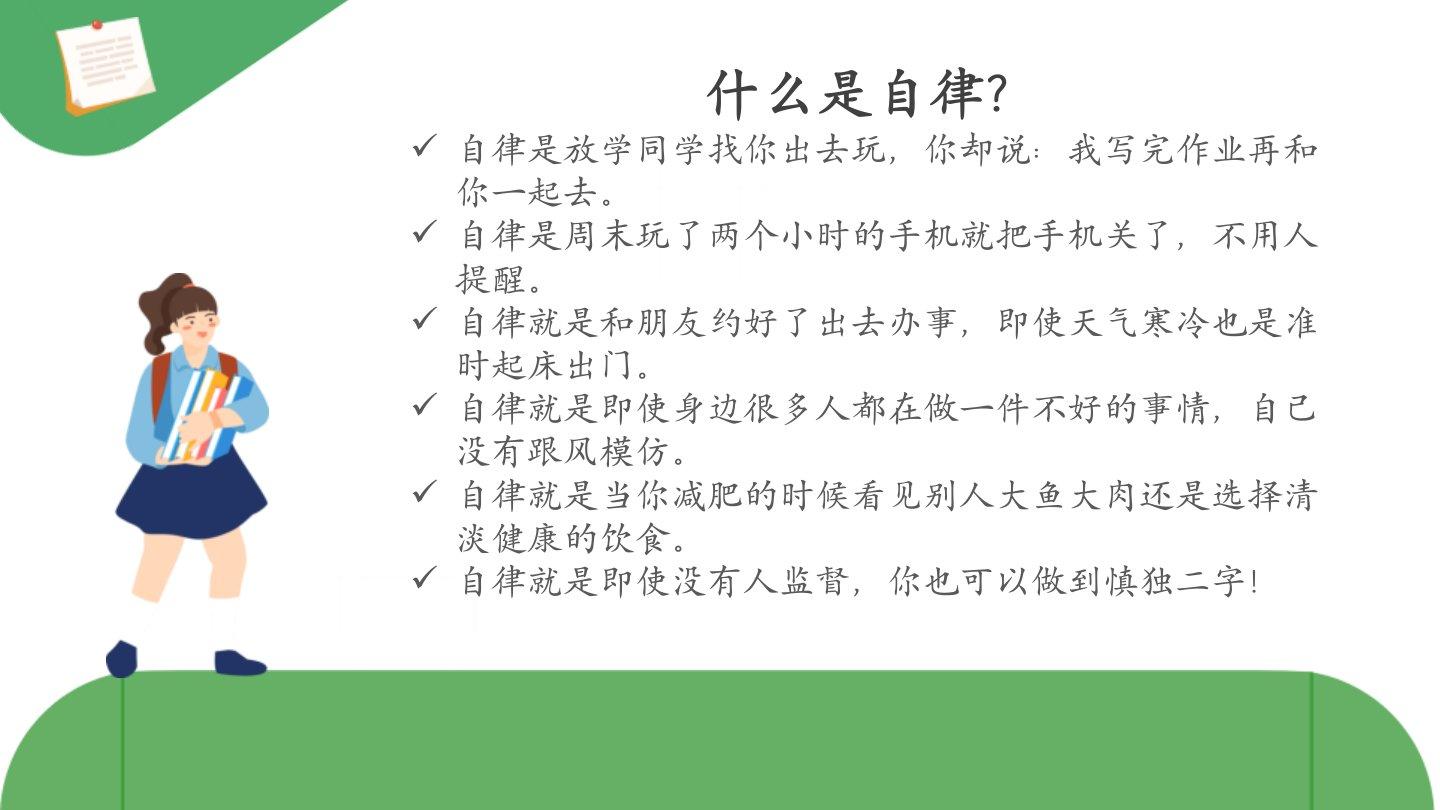 什么是自律?

✓ 自律是放学同学找你出去玩，你却说：我写完作业再和你一起去。

✓ 自律是周末玩了两个小时的手机就把手机关了，不用人提醒。

✓ 自律就是和朋友约好了出去办事，即使天气寒冷也是准时起床出门。

✓ 自律就是即使身边很多人都在做一件不好的事情，自己没有跟风模仿。

✓ 自律就是当你减肥的时候看见别人大鱼大肉还是选择清淡健康的饮食。

✓ 自律就是即使没有人监督，你也可以做到慎独二字!